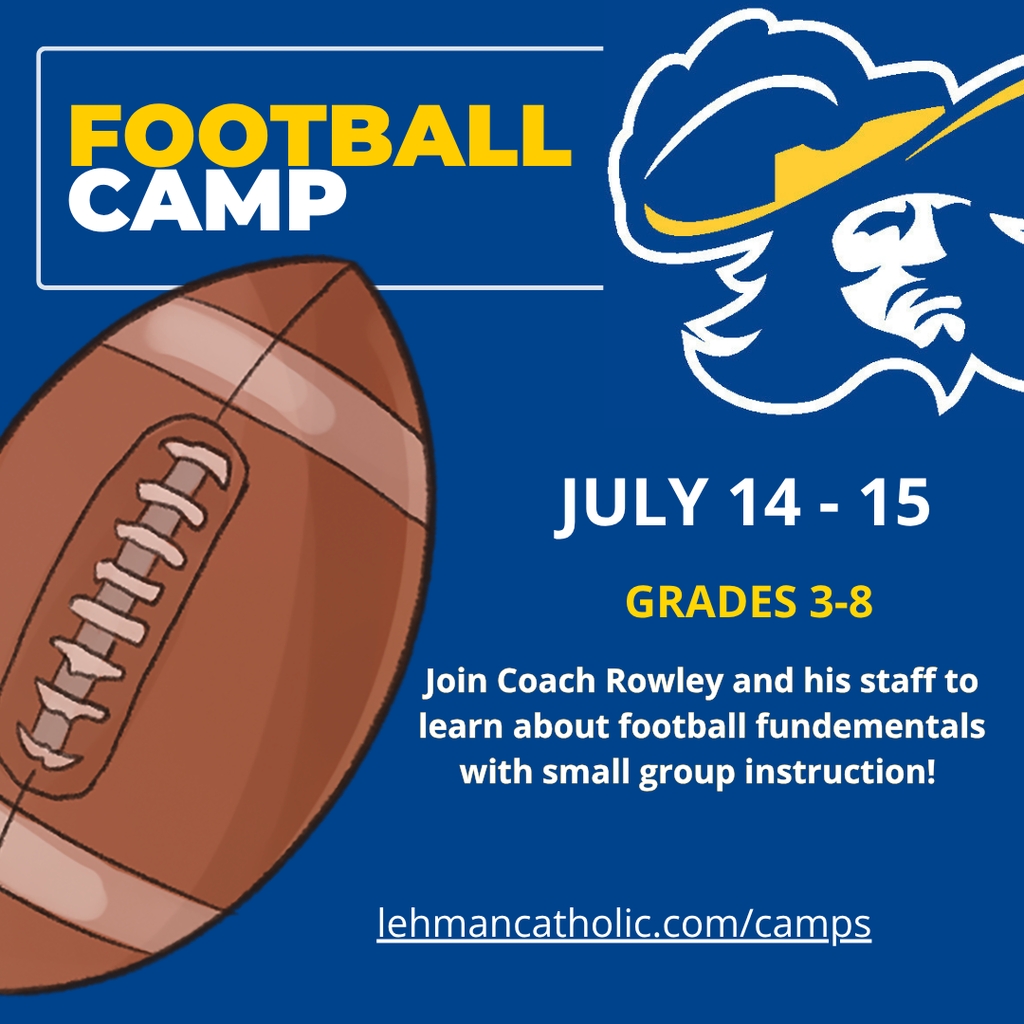 FOOTBALL
CAMP

JULY 14 - 15

GRADES 3-8

Join Coach Rowley and his staff to learn about football fundementals with small group instruction!

lehmancatholic.com/camps